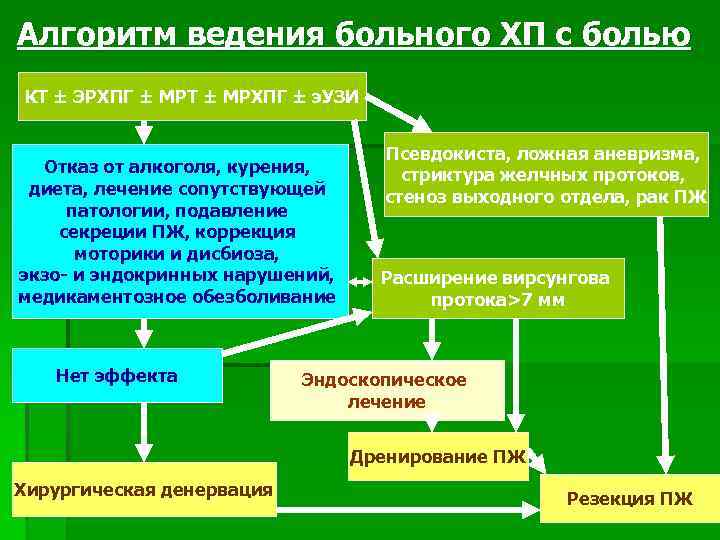 Алгоритм ведения больного ХП с болью

КТ ± ЭРХПГ ± МРТ ± МРХПГ ± эУЗИ

Отказ от алкоголя, курения, диета, лечение сопутствующей патологии, подавление секреции ПЖ, коррекция моторики и дисбиоза, экзо- и эндокринных нарушений, медикаментозное обезболивание

Псевдокиста, ложная аневризма, стриктура желчных протоков, стеноз выходного отдела, рак ПЖ

Расширение вирсунгова протока>7 мм

Нет эффекта

Эндоскопическое лечение

Дренирование ПЖ.

Хирургическая денервация

Резекция ПЖ